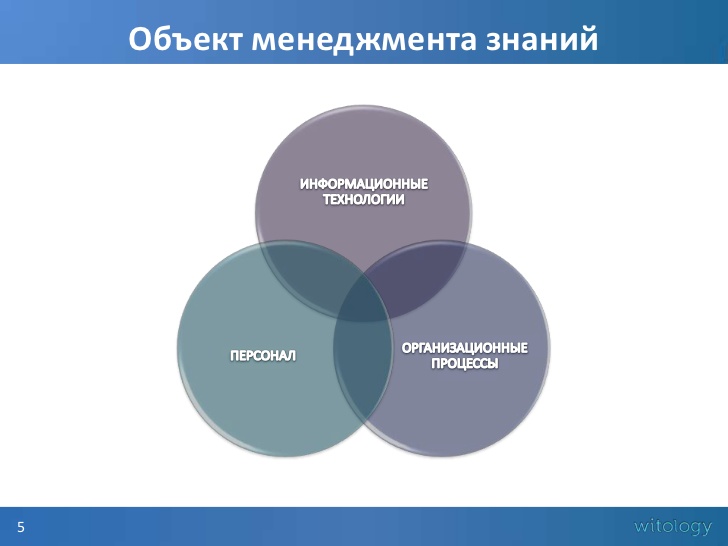 Объект менеджмента знаний

ИНФОРМАЦИОННЫЕ ТЕХНОЛОГИИ

ПЕРСОНАЛ

ОРГАНИЗАЦИОННЫЕ ПРОЦЕССЫ

5

witology